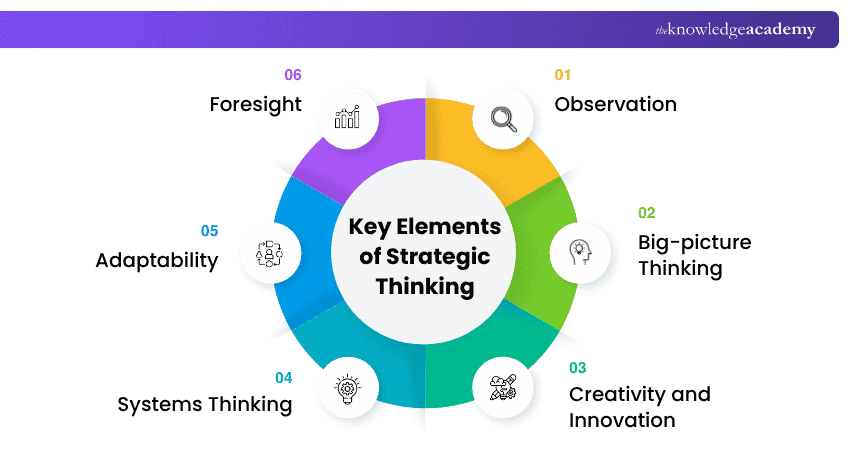 theknowledgeacademy

Key Elements of Strategic Thinking

01
Observation

02
Big-picture Thinking

03
Creativity and Innovation

04
Systems Thinking

05
Adaptability

06
Foresight